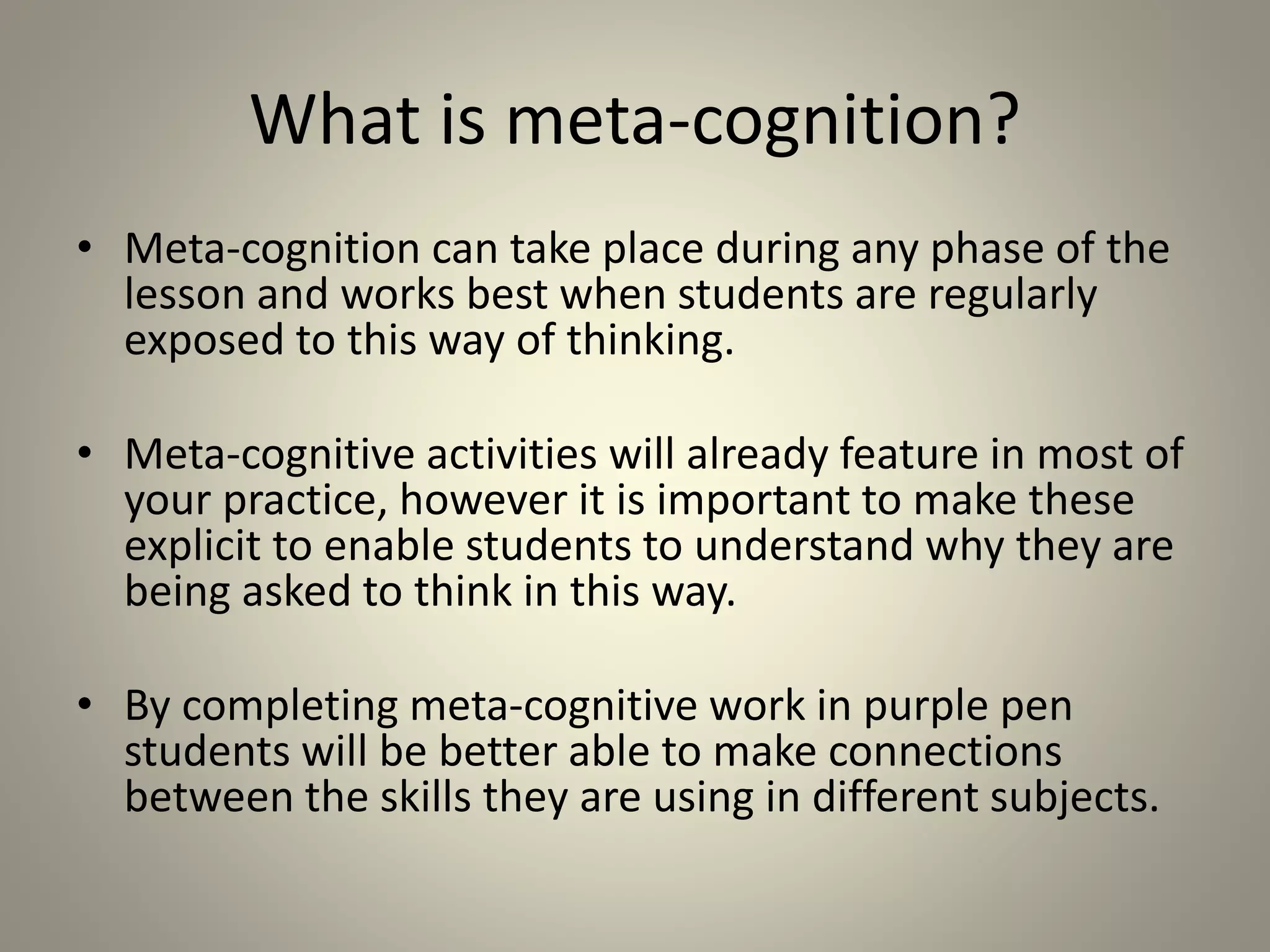 What is meta-cognition?

• Meta-cognition can take place during any phase of the lesson and works best when students are regularly exposed to this way of thinking.

• Meta-cognitive activities will already feature in most of your practice, however it is important to make these explicit to enable students to understand why they are being asked to think in this way.

• By completing meta-cognitive work in purple pen students will be better able to make connections between the skills they are using in different subjects.